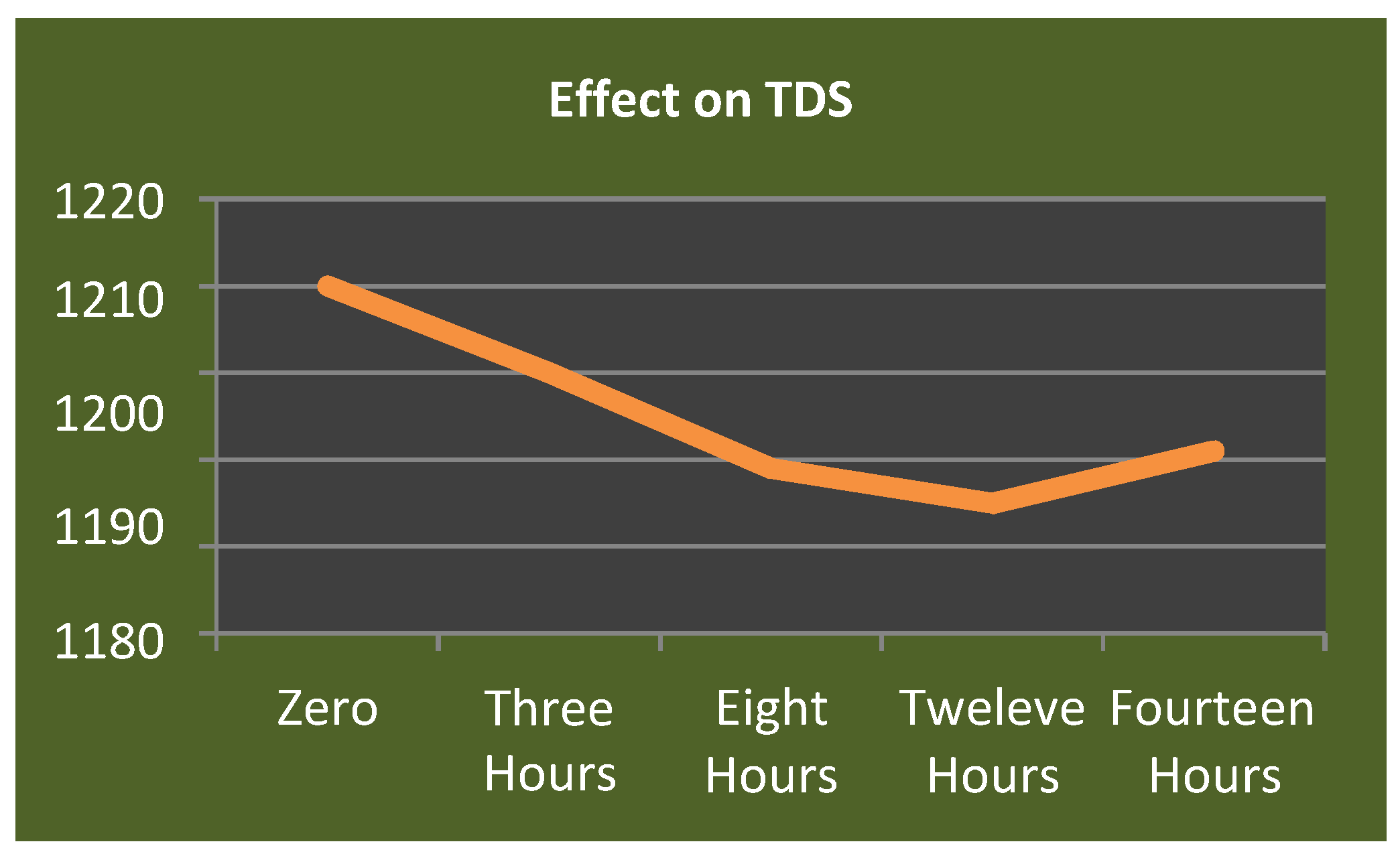 Effect on TDS

1220
1210
1200
1190
1180

Zero
Three Hours
Eight Hours
Tweleve Hours
Fourteen Hours